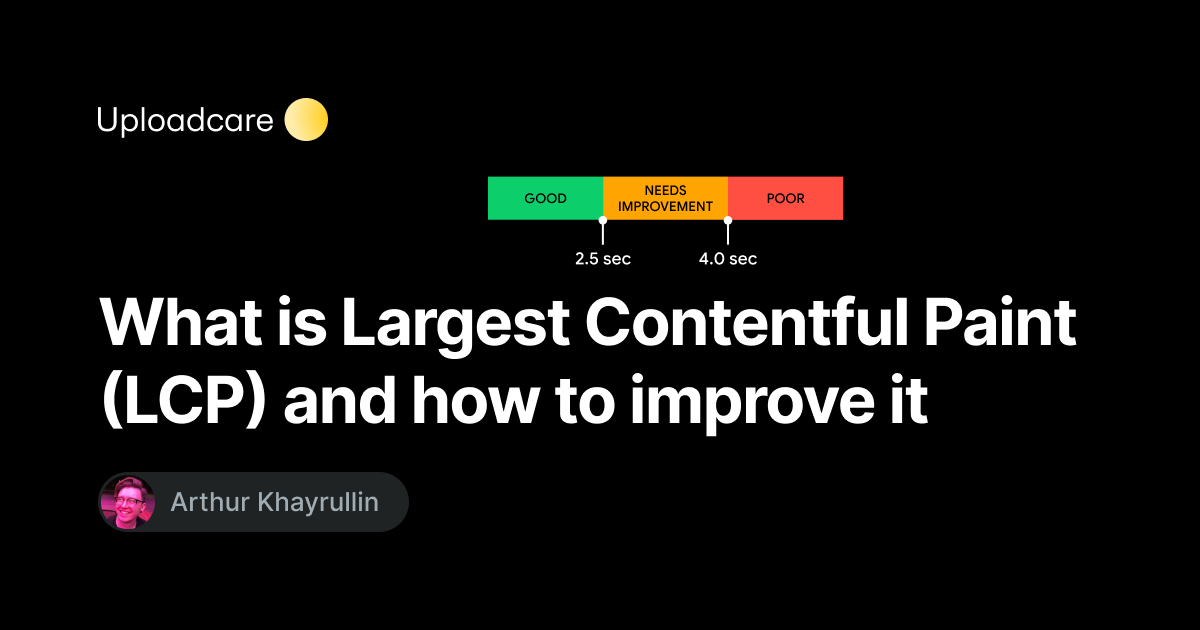 Uploadcare

GOOD
NEEDS IMPROVEMENT
POOR
2.5 sec
4.0 sec

What is Largest Contentful Paint (LCP) and how to improve it

Arthur Khayrullin